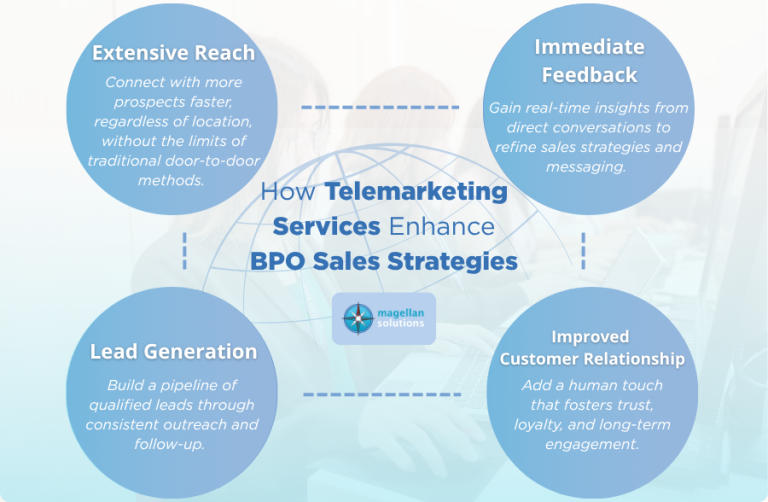 Extensive Reach

Connect with more prospects faster, regardless of location, without the limits of traditional door-to-door methods.

Immediate Feedback

Gain real-time insights from direct conversations to refine sales strategies and messaging.

How Telemarketing Services Enhance BPO Sales Strategies

magellan solutions

Lead Generation

Build a pipeline of qualified leads through consistent outreach and follow-up.

Improved Customer Relationship

Add a human touch that fosters trust, loyalty, and long-term engagement.